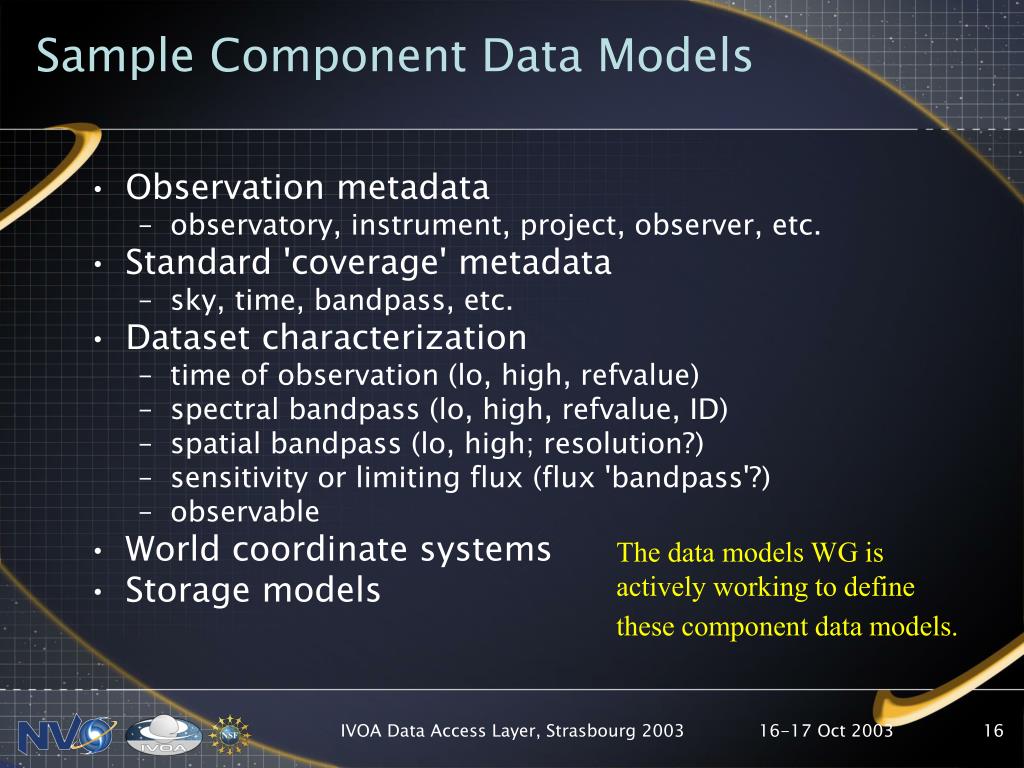 Sample Component Data Models

• Observation metadata
 – observatory, instrument, project, observer, etc.
• Standard 'coverage' metadata
 – sky, time, bandpass, etc.
• Dataset characterization
 – time of observation (lo, high, refvalue)
 – spectral bandpass (lo, high, refvalue, ID)
 – spatial bandpass (lo, high; resolution?)
 – sensitivity or limiting flux (flux 'bandpass'?)
 – observable
• World coordinate systems
• Storage models

The data models WG is actively working to define these component data models.

NVO IVOA NSF

IVOA Data Access Layer, Strasbourg 2003   16-17 Oct 2003   16